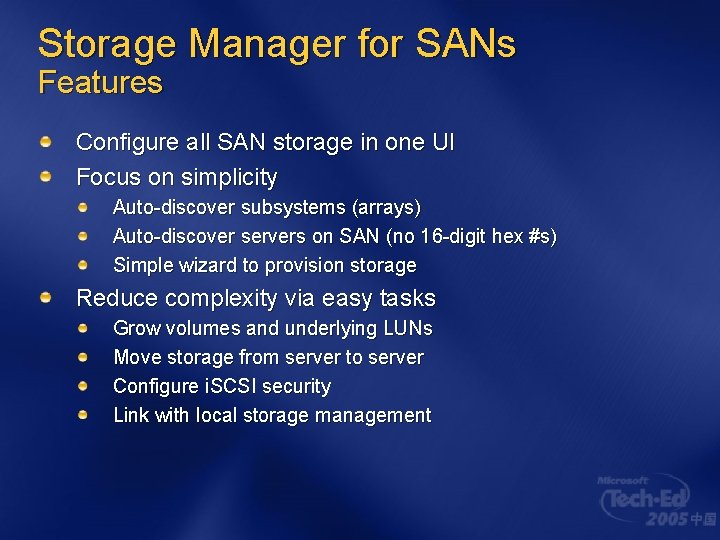 Storage Manager for SANs
Features

Configure all SAN storage in one UI
Focus on simplicity
Auto-discover subsystems (arrays)
Auto-discover servers on SAN (no 16-digit hex #s)
Simple wizard to provision storage
Reduce complexity via easy tasks
Grow volumes and underlying LUNs
Move storage from server to server
Configure iSCSI security
Link with local storage management

Microsoft
Tech·Ed
2005 中国